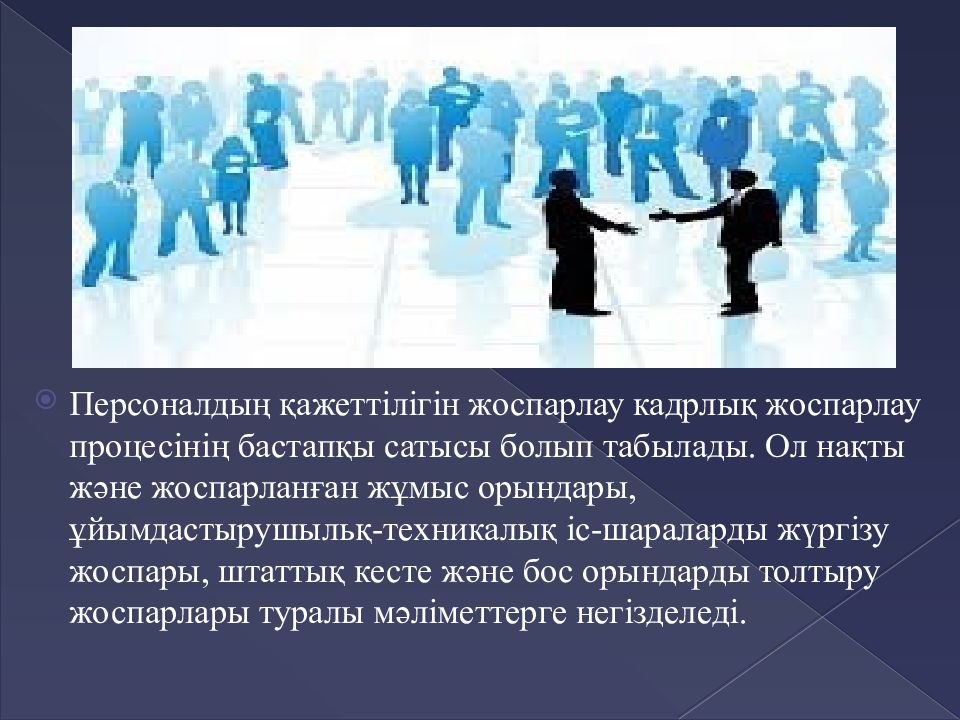 Персоналдың қажеттілігін жоспарлау кадрлық жоспарлау процесінің бастапқы сатысы болып табылады. Ол нақты және жоспарланған жұмыс орындары, ұйымдастырушыльқ-техникалық іс-шараларды жүргізу жоспары, штаттық кесте және бос орындарды толтыру жоспарлары туралы мәліметтерге негізделеді.